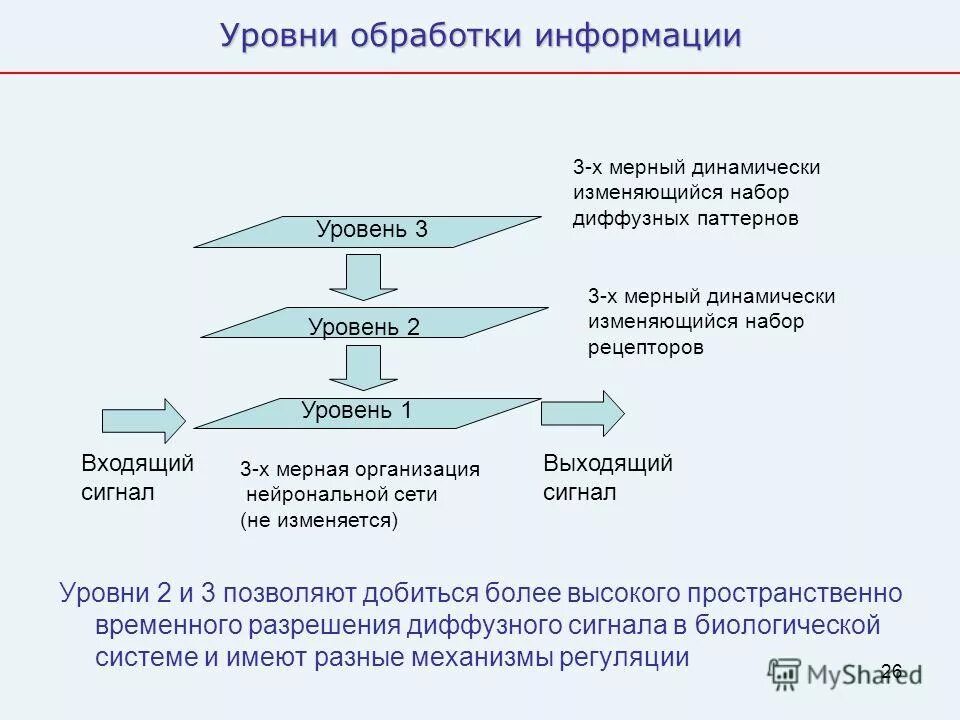 Уровни обработки информации

3-х мерный динамически изменяющийся набор диффузных паттернов

Уровень 3

3-х мерный динамически изменяющийся набор рецепторов

Уровень 2

Уровень 1

Входящий сигнал

3-х мерная организация нейрональной сети (не изменяется)

Выходящий сигнал

Уровни 2 и 3 позволяют добиться более высокого пространственно временного разрешения диффузного сигнала в биологической системе и имеют разные механизмы регуляции

26

MyShared